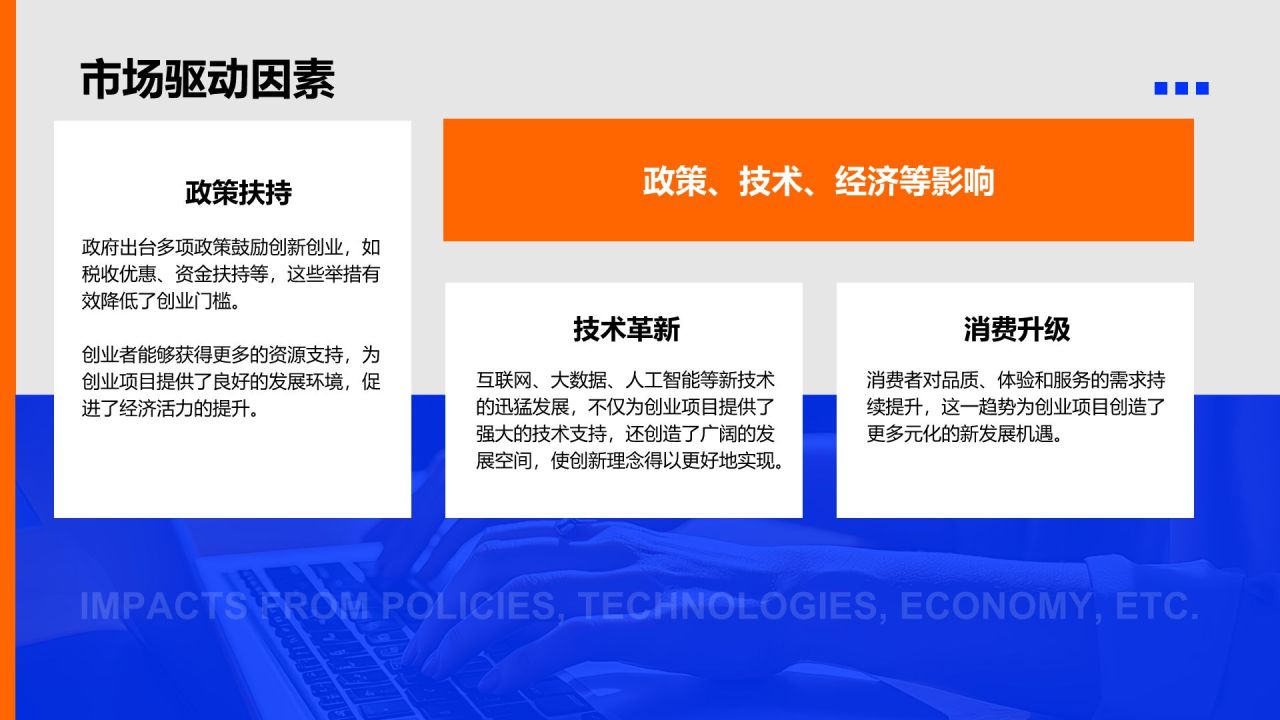 市场驱动因素

政策扶持

政府出台多项政策鼓励创新创业，如税收优惠、资金扶持等，这些举措有效降低了创业门槛。

创业者能够获得更多的资源支持，为创业项目提供了良好的发展环境，促进了经济活力的提升。

政策、技术、经济等影响

技术革新

互联网、大数据、人工智能等新技术的迅猛发展，不仅为创业项目提供了强大的技术支持，还创造了广阔的发展空间，使创新理念得以更好地实现。

消费升级

消费者对品质、体验和服务的需求持续提升，这一趋势为创业项目创造了更多元化的新发展机遇。

IMPACTS FROM POLICIES, TECHNOLOGIES, ECONOMY, ETC.